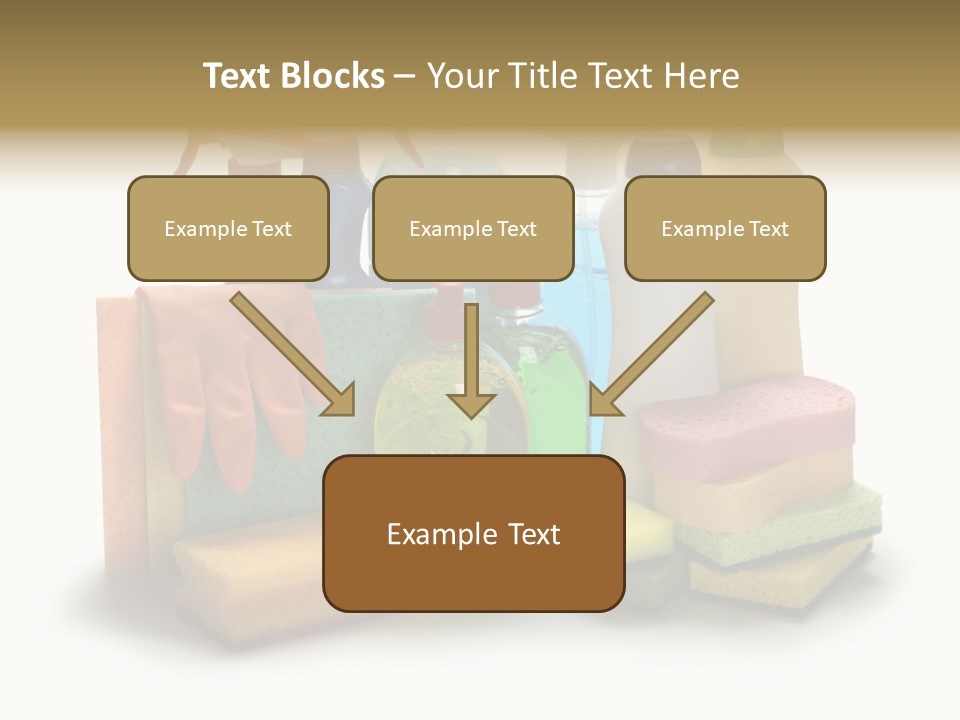 Text Blocks – Your Title Text Here

Example Text

Example Text

Example Text

Example Text